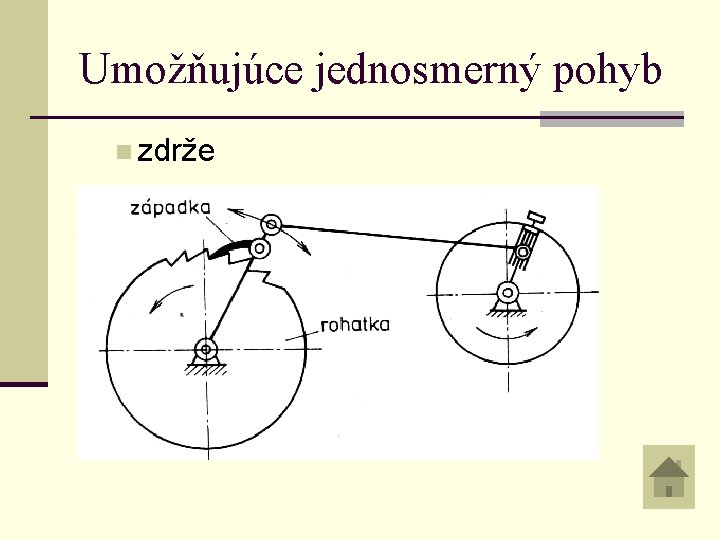 Umožňujúce jednosmerný pohyb

zdrže

západka

rohatka